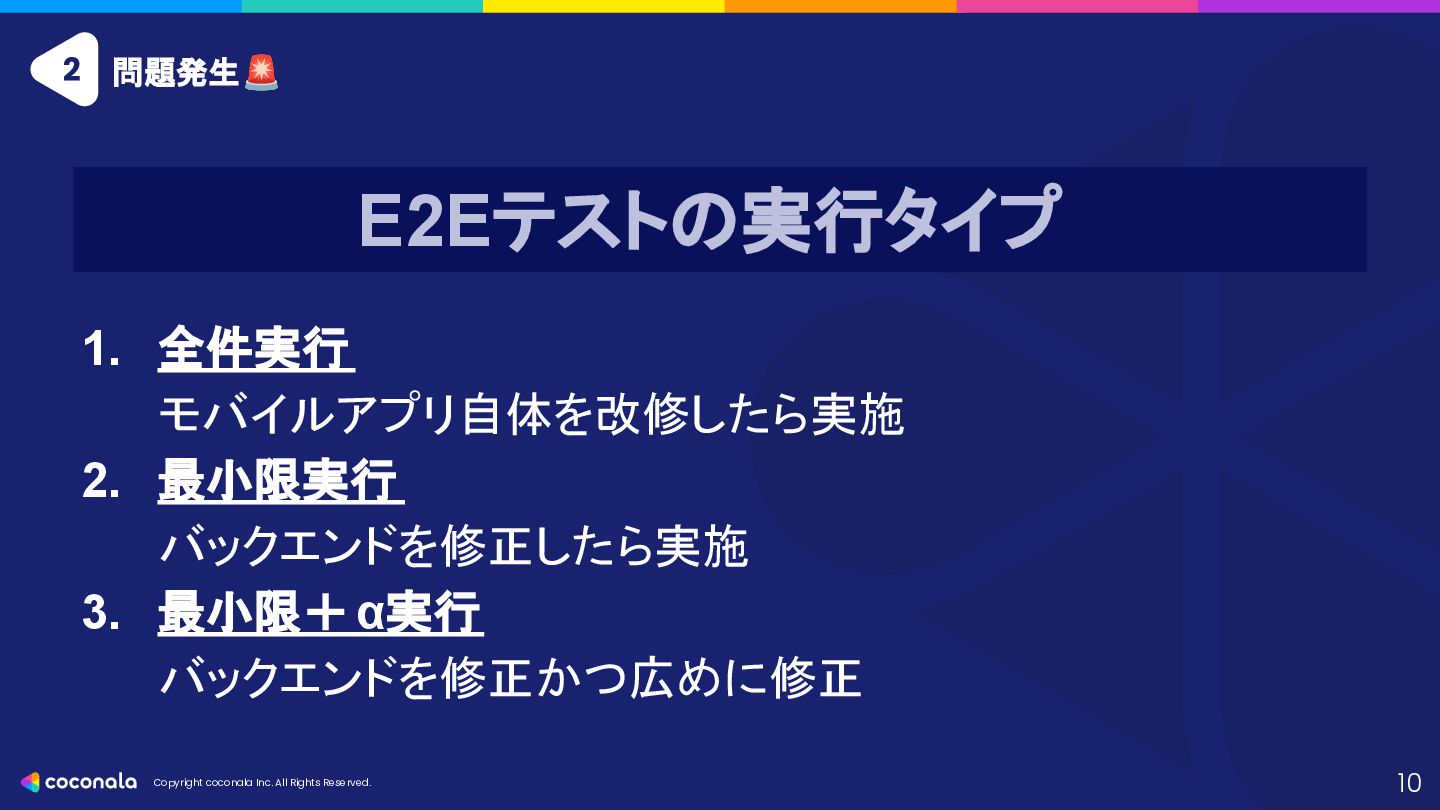 2 問題発生🚨

E2Eテストの実行タイプ

1. 全件実行
モバイルアプリ自体を改修したら実施
2. 最小限実行
バックエンドを修正したら実施
3. 最小限＋α実行
バックエンドを修正かつ広めに修正

coconala Copyright coconala Inc. All Rights Reserved.

10